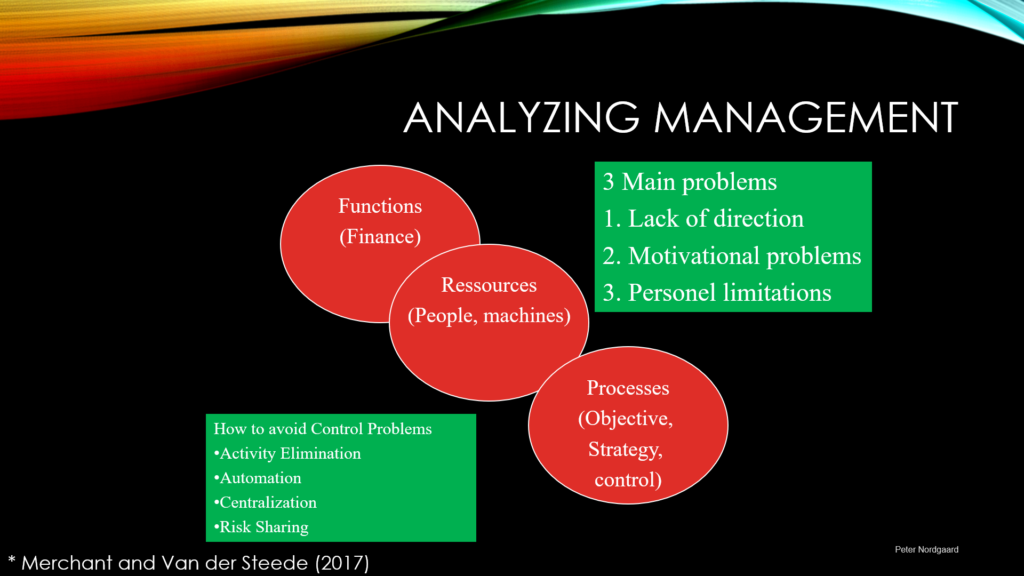 ANALYZING MANAGEMENT

Functions (Finance)

Ressources (People, machines)

Processes (Objective, Strategy, control)

3 Main problems
1. Lack of direction
2. Motivational problems
3. Personel limitations

How to avoid Control Problems
•Activity Elimination
•Automation
•Centralization
•Risk Sharing

* Merchant and Van der Steede (2017)

Peter Nordgaard